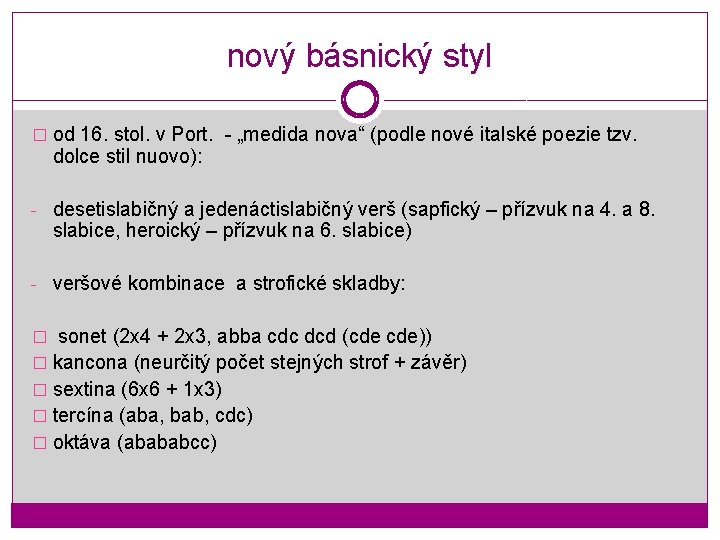 nový básnický styl

□ od 16. stol. v Port. - „medida nova“ (podle nové italské poezie tzv. dolce stil nuovo):

- desetislabičný a jedenáctislabičný verš (sapfický – přízvuk na 4. a 8. slabice, heroický – přízvuk na 6. slabice)

- veršové kombinace a strofické skladby:

□ sonet (2x4 + 2x3, abba cdc dcd (cde cde))
□ kancona (neurčitý počet stejných strof + závěr)
□ sextina (6x6 + 1x3)
□ tercína (aba, bab, cdc)
□ oktáva (abababcc)